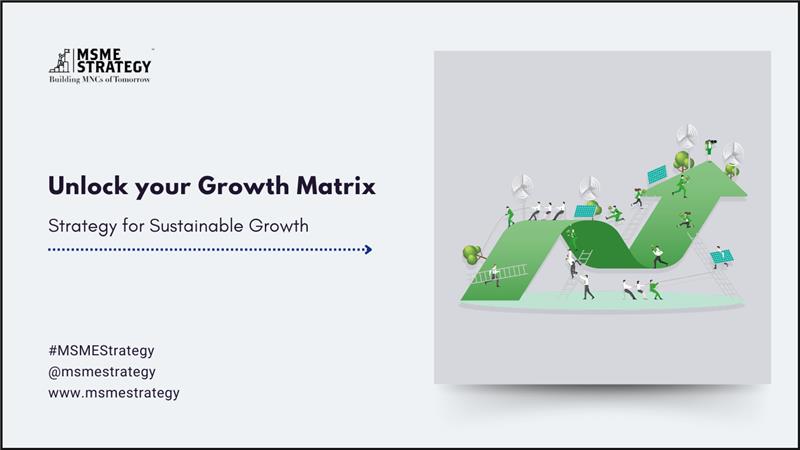 MSME STRATEGY
Building MNCs of Tomorrow

Unlock your Growth Matrix

Strategy for Sustainable Growth

#MSMEStrategy
@msmestrategy
www.msmestrategy